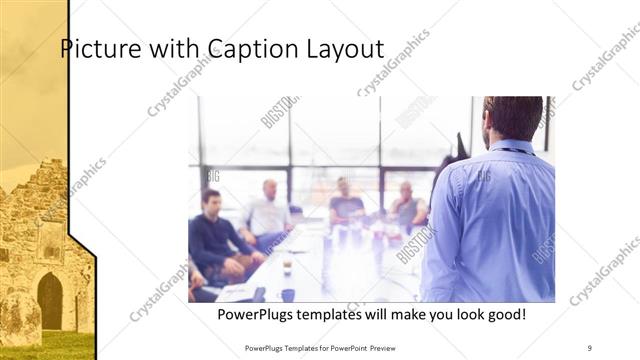 Picture with Caption Layout

CrystalGraphics

BIGSTOCK

PowerPlugs templates will make you look good!

PowerPlugs Templates for PowerPoint Preview

9